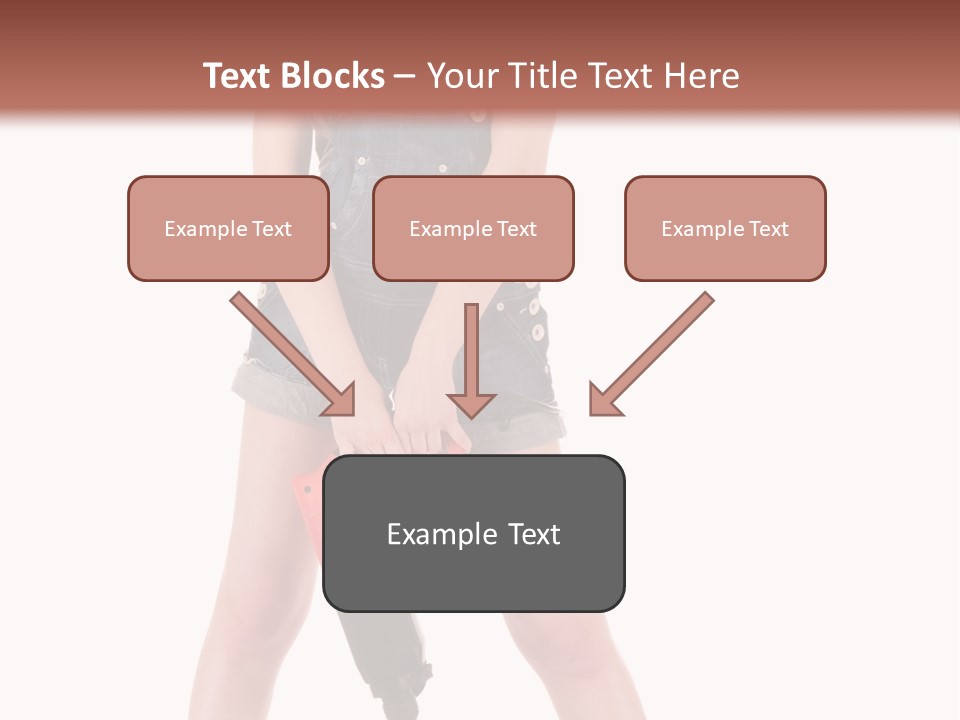 Text Blocks – Your Title Text Here

Example Text

Example Text

Example Text

Example Text